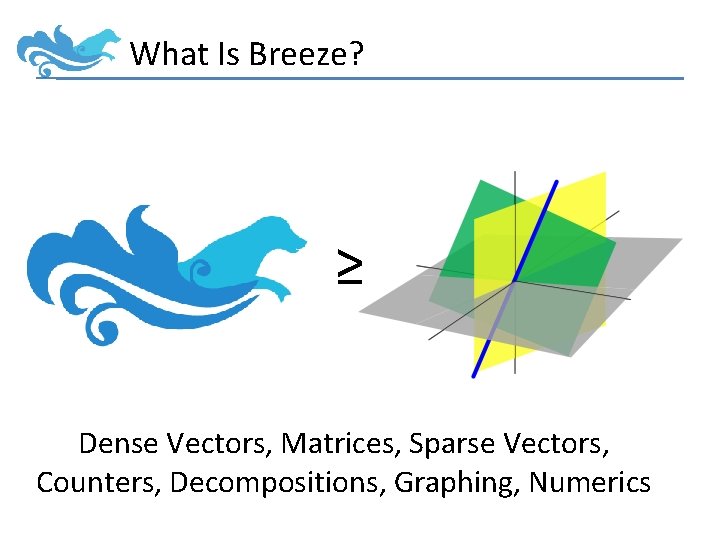 What Is Breeze?

$\geq$

Dense Vectors, Matrices, Sparse Vectors, Counters, Decompositions, Graphing, Numerics